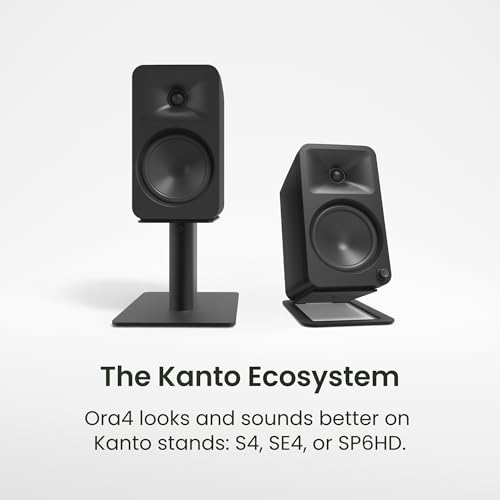 The Kanto Ecosystem

Ora4 looks and sounds better on Kanto stands: S4, SE4, or SP6HD.